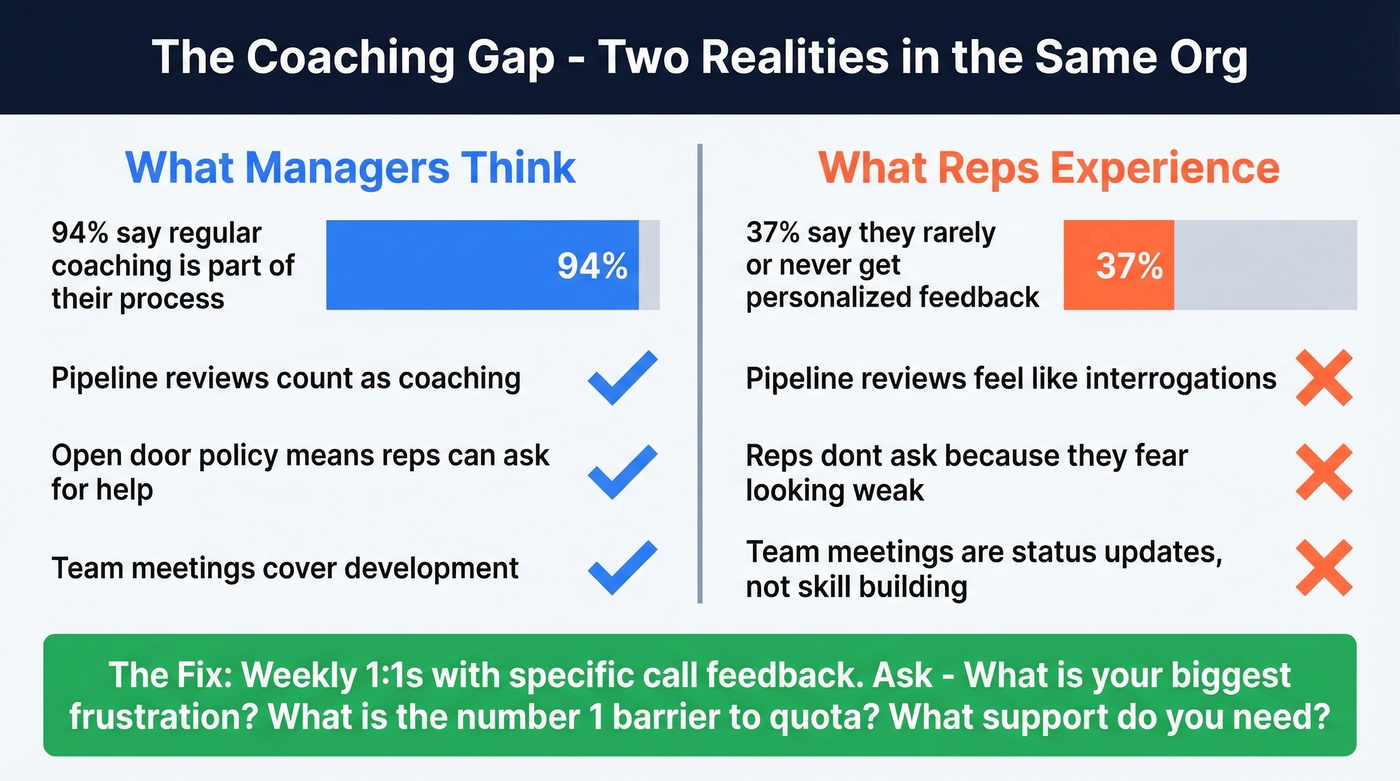 The Coaching Gap - Two Realities in the Same Org

What Managers Think

94% say regular coaching is part of their process

94%

Pipeline reviews count as coaching

Open door policy means reps can ask for help

Team meetings cover development

What Reps Experience

37% say they rarely or never get personalized feedback

37%

Pipeline reviews feel like interrogations

Reps dont ask because they fear looking weak

Team meetings are status updates, not skill building

The Fix: Weekly 1:1s with specific call feedback. Ask - What is your biggest frustration? What is the number 1 barrier to quota? What support do you need?